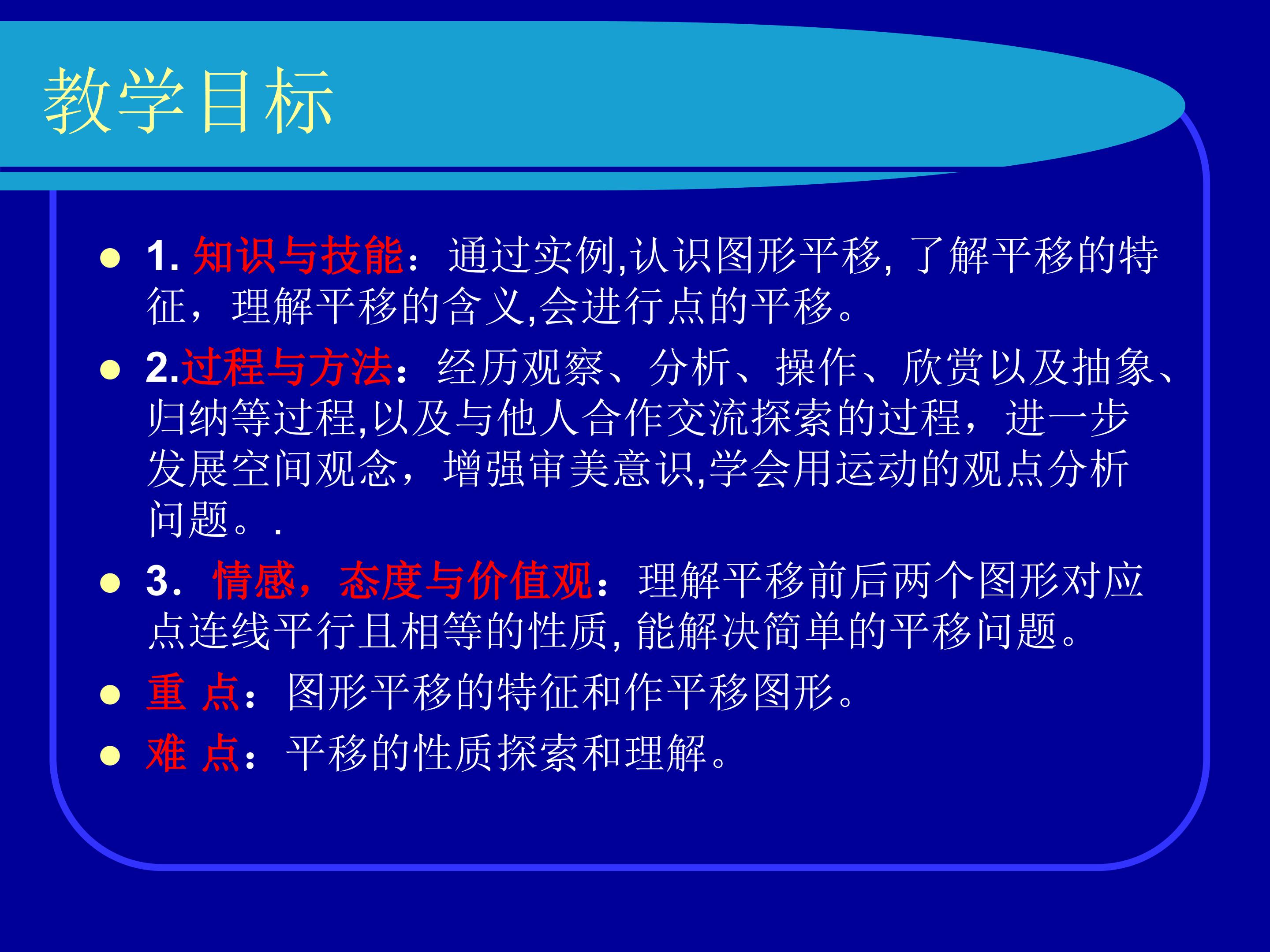 教学目标

• 1.知识与技能：通过实例,认识图形平移,了解平移的特征，理解平移的含义,会进行点的平移。

• 2.过程与方法：经历观察、分析、操作、欣赏以及抽象、归纳等过程,以及与他人合作交流探索的过程，进一步发展空间观念，增强审美意识,学会用运动的观点分析问题。.

• 3.情感，态度与价值观：理解平移前后两个图形对应点连线平行且相等的性质,能解决简单的平移问题。

• 重 点：图形平移的特征和作平移图形。

• 难 点：平移的性质探索和理解。